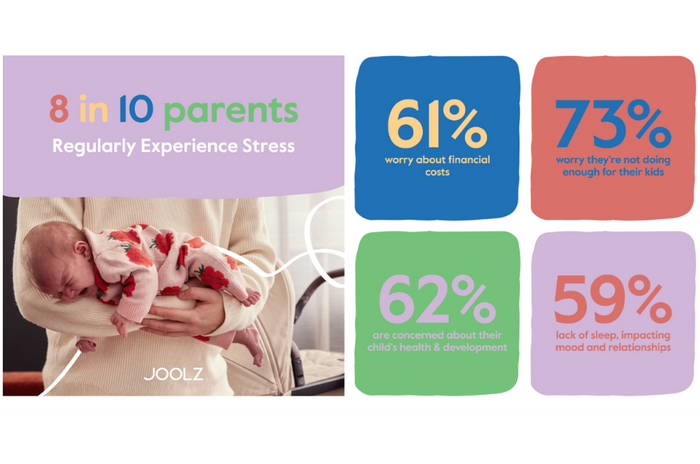 8 in 10 parents
Regularly Experience Stress

JOOLZ

61%
worry about financial costs

73%
worry they're not doing enough for their kids

62%
are concerned about their child's health & development

59%
lack of sleep, impacting mood and relationships